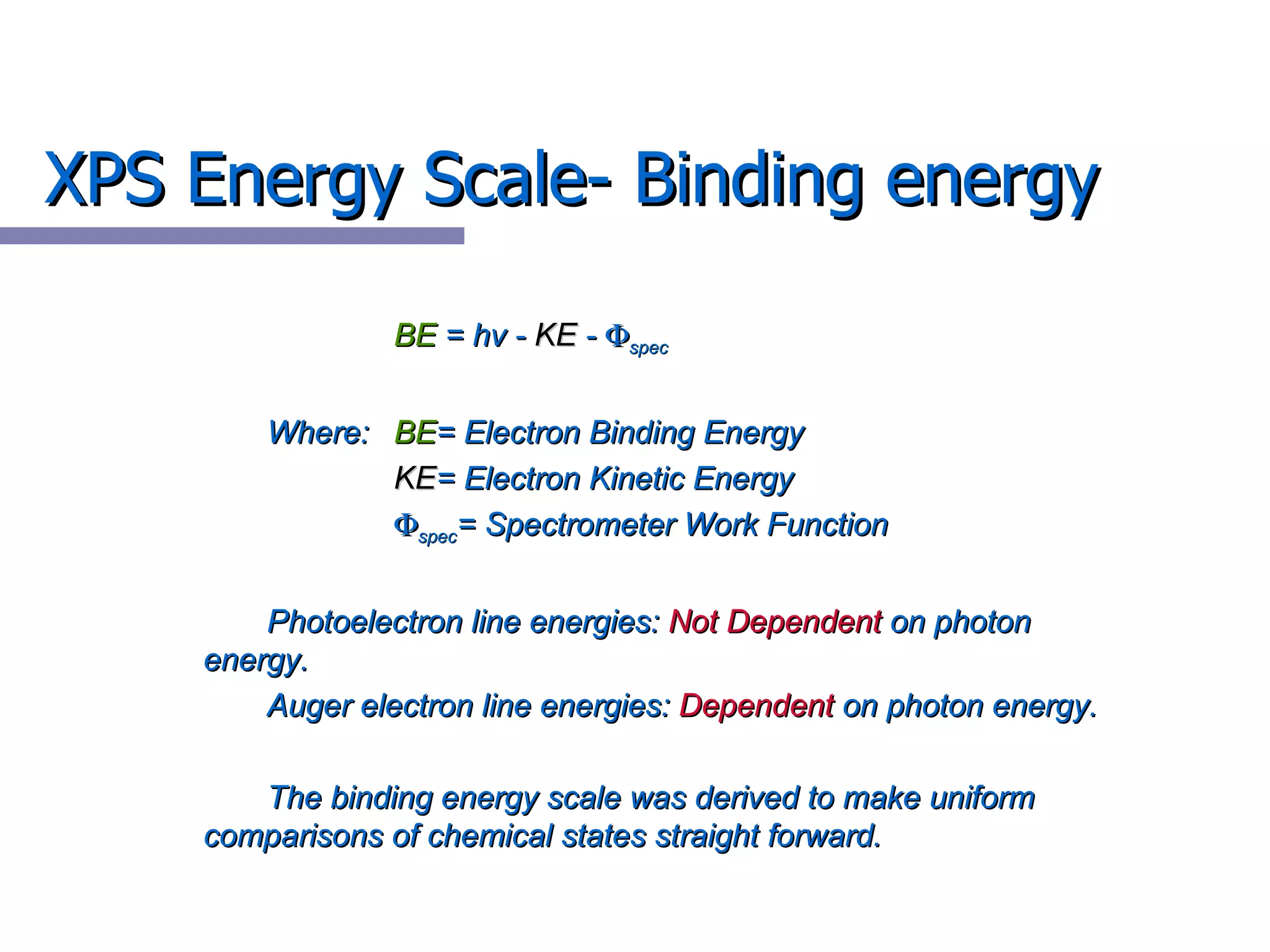 XPS Energy Scale- Binding energy

$BE = hv - KE - \Phi_{spec}$

Where: $BE$= Electron Binding Energy
$KE$= Electron Kinetic Energy
$\Phi_{spec}$= Spectrometer Work Function

Photoelectron line energies: Not Dependent on photon energy.
Auger electron line energies: Dependent on photon energy.

The binding energy scale was derived to make uniform comparisons of chemical states straight forward.